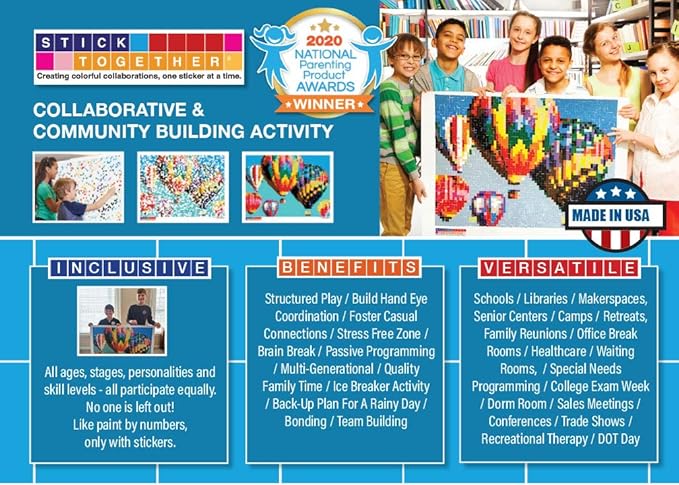 STICK TOGETHER®
Creating colorful collaborations, one sticker at a time.

2020 NATIONAL Parenting Product AWARDS WINNER

COLLABORATIVE & COMMUNITY BUILDING ACTIVITY

MADE IN USA

INCLUSIVE

All ages, stages, personalities and skill levels - all participate equally. No one is left out! Like paint by numbers, only with stickers.

BENEFITS

Structured Play / Build Hand Eye Coordination / Foster Casual Connections / Stress Free Zone / Brain Break / Passive Programming / Multi-Generational / Quality Family Time / Ice Breaker Activity / Back-Up Plan For A Rainy Day / Bonding / Team Building

VERSATILE

Schools / Libraries / Makerspaces, Senior Centers / Camps / Retreats, Family Reunions / Office Break Rooms / Healthcare / Waiting Rooms, / Special Needs Programming / College Exam Week / Dorm Room / Sales Meetings / Conferences / Trade Shows / Recreational Therapy / DOT Day